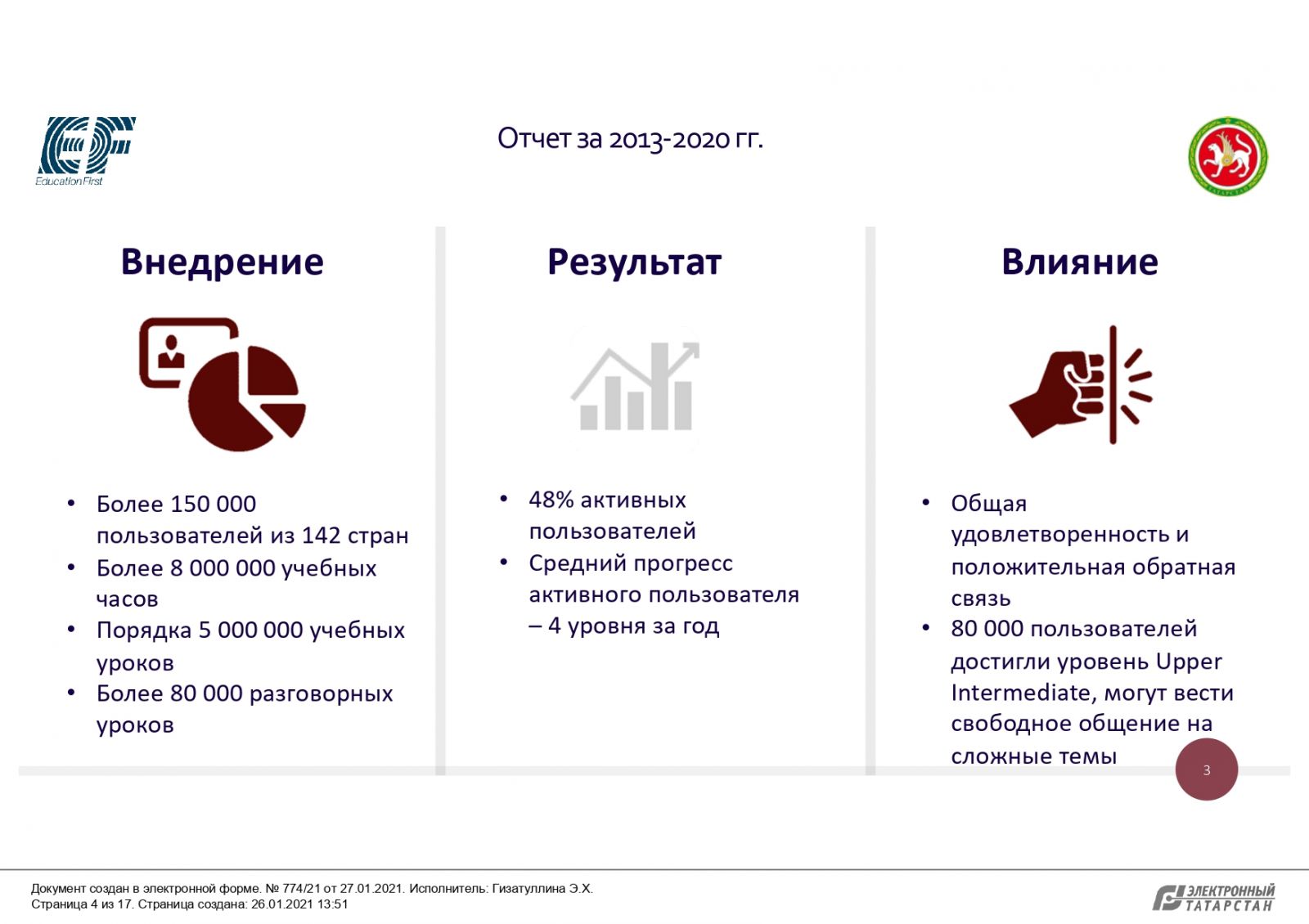 EF
Education First

Отчет за 2013-2020 гг.

ТАТАРСТАН

Внедрение

• Более 150 000 пользователей из 142 стран
• Более 8 000 000 учебных часов
• Порядка 5 000 000 учебных уроков
• Более 80 000 разговорных уроков

Результат

• 48% активных пользователей
• Средний прогресс активного пользователя – 4 уровня за год

Влияние

• Общая удовлетворенность и положительная обратная связь
• 80 000 пользователей достигли уровень Upper Intermediate, могут вести свободное общение на сложные темы

3

Документ создан в электронной форме. № 774/21 от 27.01.2021. Исполнитель: Гизатуллина Э.Х.
Страница 4 из 17. Страница создана: 26.01.2021 13:51

ЭЛЕКТРОННЫЙ ТАТАРСТАН